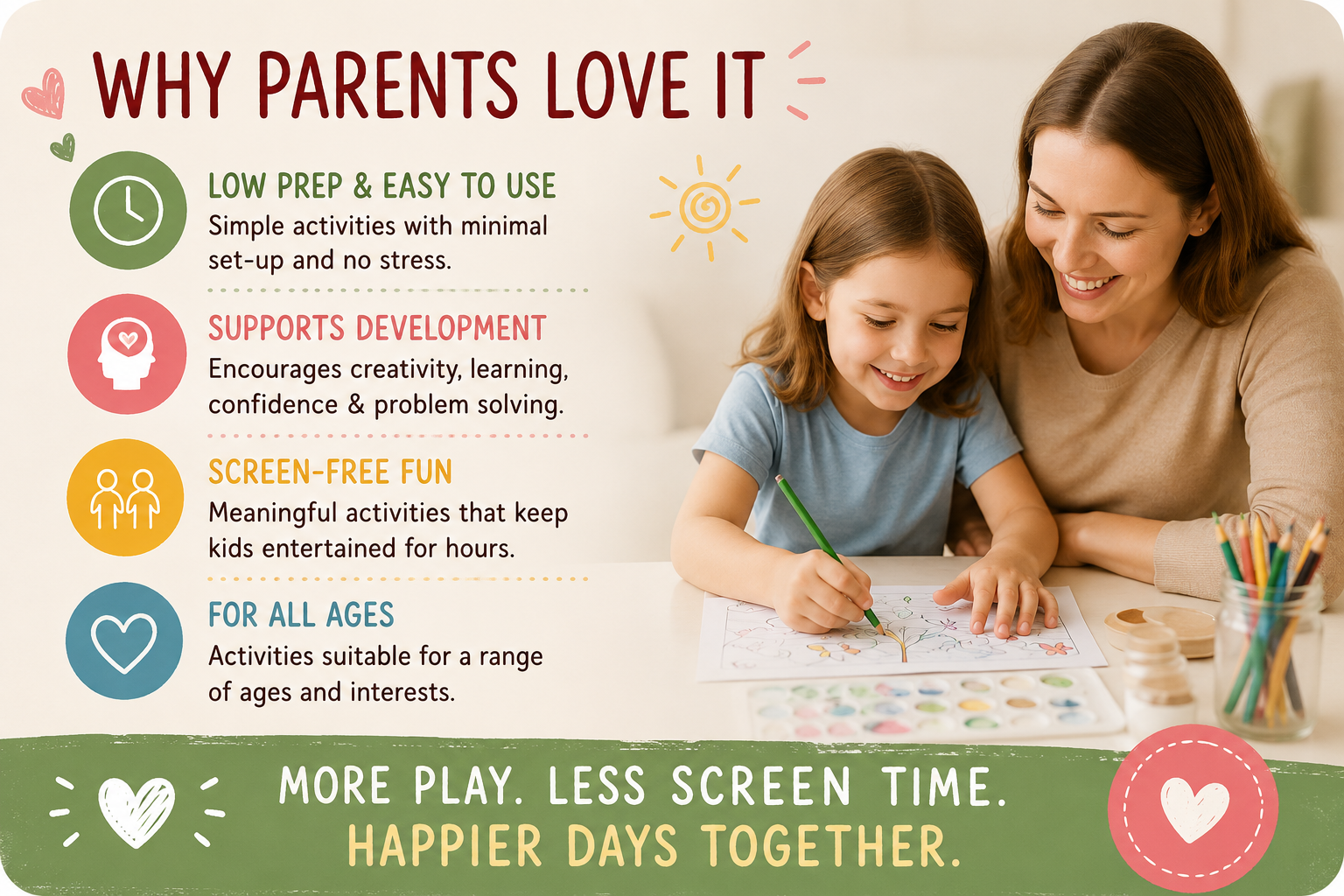 WHY PARENTS LOVE IT

LOW PREP & EASY TO USE
Simple activities with minimal set-up and no stress.

SUPPORTS DEVELOPMENT
Encourages creativity, learning, confidence & problem solving.

SCREEN-FREE FUN
Meaningful activities that keep kids entertained for hours.

FOR ALL AGES
Activities suitable for a range of ages and interests.

MORE PLAY. LESS SCREEN TIME.
HAPPIER DAYS TOGETHER.